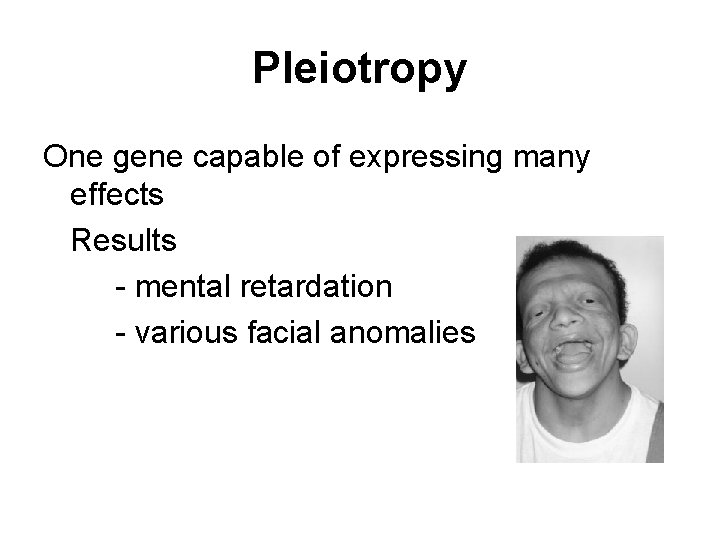 Pleiotropy

One gene capable of expressing many effects

Results

- mental retardation

- various facial anomalies